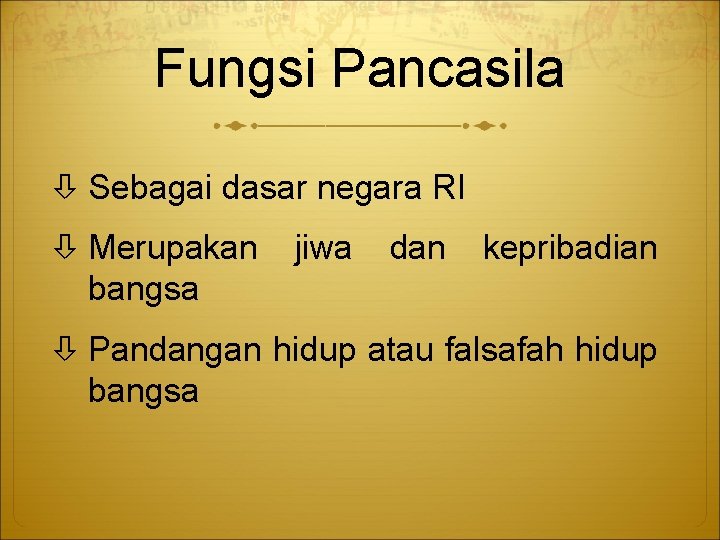 Fungsi Pancasila

⇩ Sebagai dasar negara RI

⇩ Merupakan jiwa dan kepribadian bangsa

⇩ Pandangan hidup atau falsafah hidup bangsa